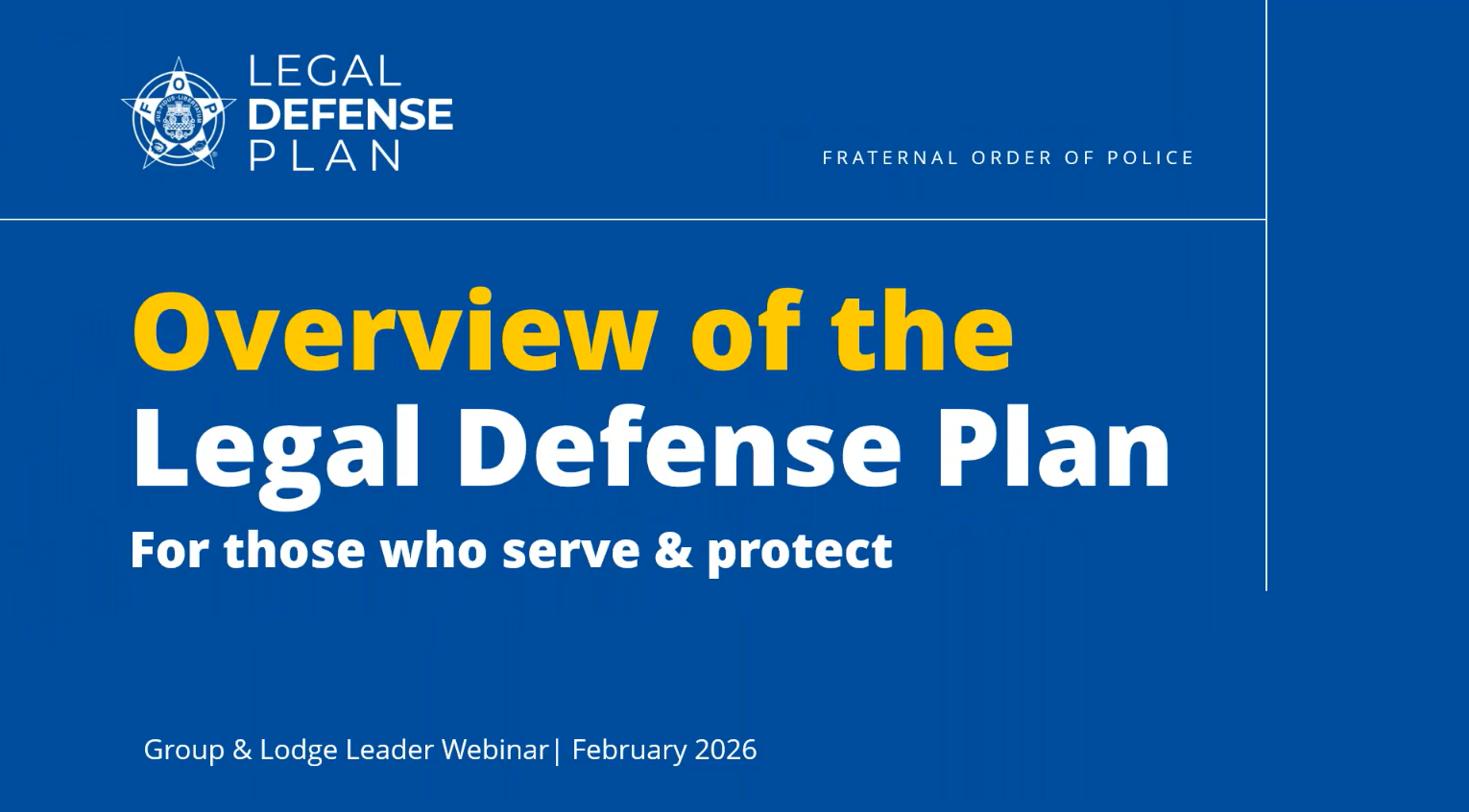 F O P

LEGAL DEFENSE PLAN

FRATERNAL ORDER OF POLICE

Overview of the Legal Defense Plan

For those who serve & protect

Group & Lodge Leader Webinar| February 2026